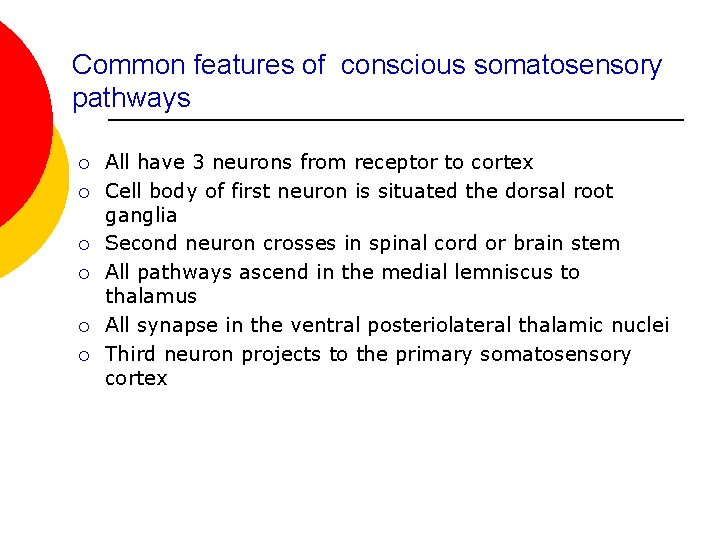 Common features of conscious somatosensory pathways

○ All have 3 neurons from receptor to cortex
○ Cell body of first neuron is situated the dorsal root ganglia
○ Second neuron crosses in spinal cord or brain stem
○ All pathways ascend in the medial lemniscus to thalamus
○ All synapse in the ventral posteriolateral thalamic nuclei
○ Third neuron projects to the primary somatosensory cortex